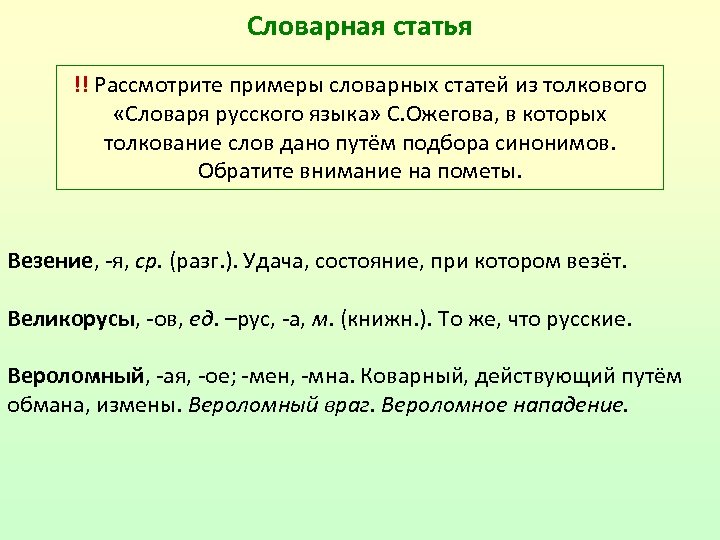 Словарная статья

!! Рассмотрите примеры словарных статей из толкового «Словаря русского языка» С.Ожегова, в которых толкование слов дано путём подбора синонимов. Обратите внимание на пометы.

Везение, -я, ср. (разг.). Удача, состояние, при котором везёт.

Великорусы, -ов, ед. –рус, -а, м. (книжн.). То же, что русские.

Вероломный, -ая, -ое; -мен, -мна. Коварный, действующий путём обмана, измены. Вероломный враг. Вероломное нападение.